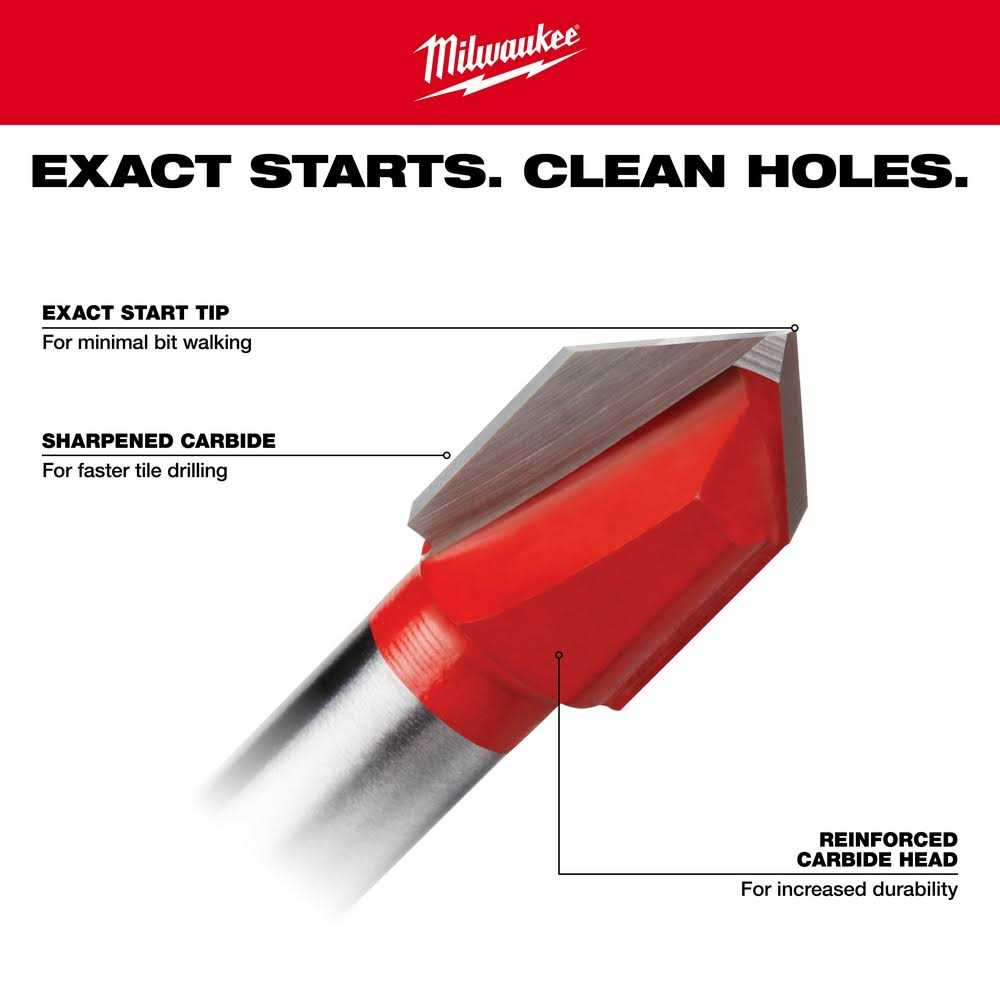 Milwaukee

EXACT STARTS. CLEAN HOLES.

EXACT START TIP
For minimal bit walking

SHARPENED CARBIDE
For faster tile drilling

REINFORCED CARBIDE HEAD
For increased durability